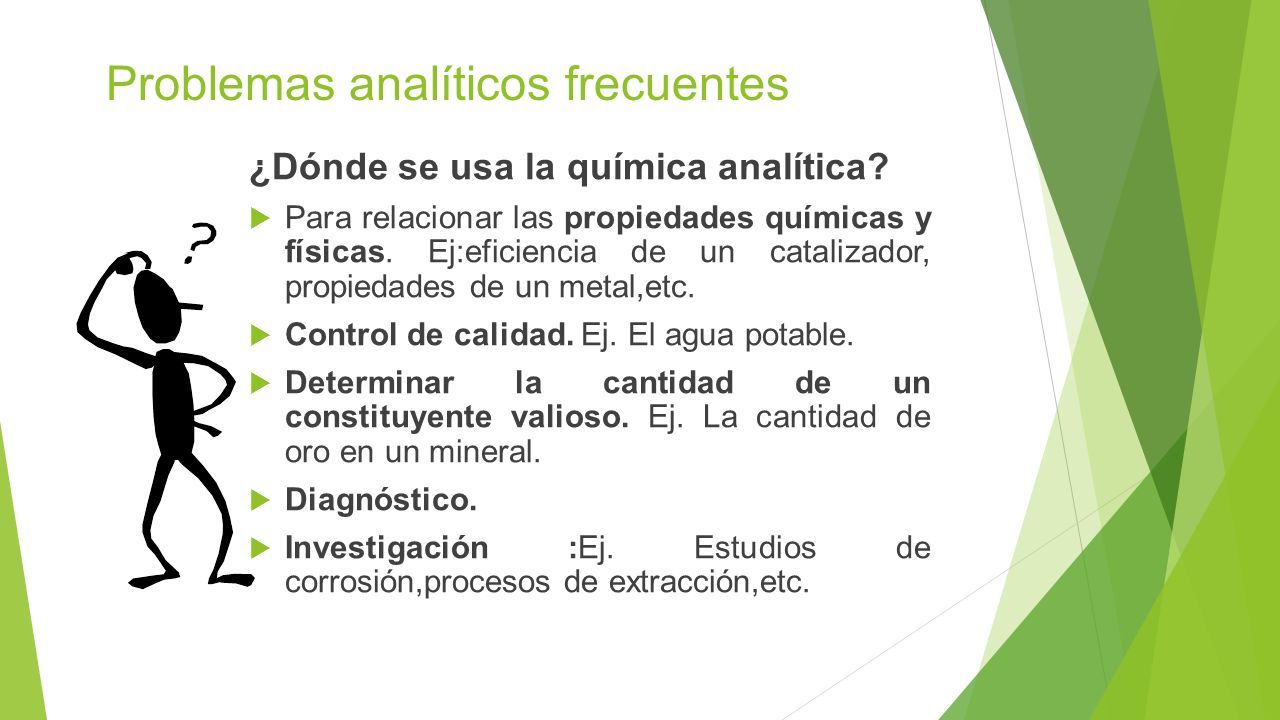 Problemas analíticos frecuentes

¿Dónde se usa la química analítica?

Para relacionar las propiedades químicas y físicas. Ej:eficiencia de un catalizador, propiedades de un metal,etc.

Control de calidad. Ej. El agua potable.

Determinar la cantidad de un constituyente valioso. Ej. La cantidad de oro en un mineral.

Diagnóstico.

Investigación :Ej. Estudios de corrosión,procesos de extracción,etc.

?